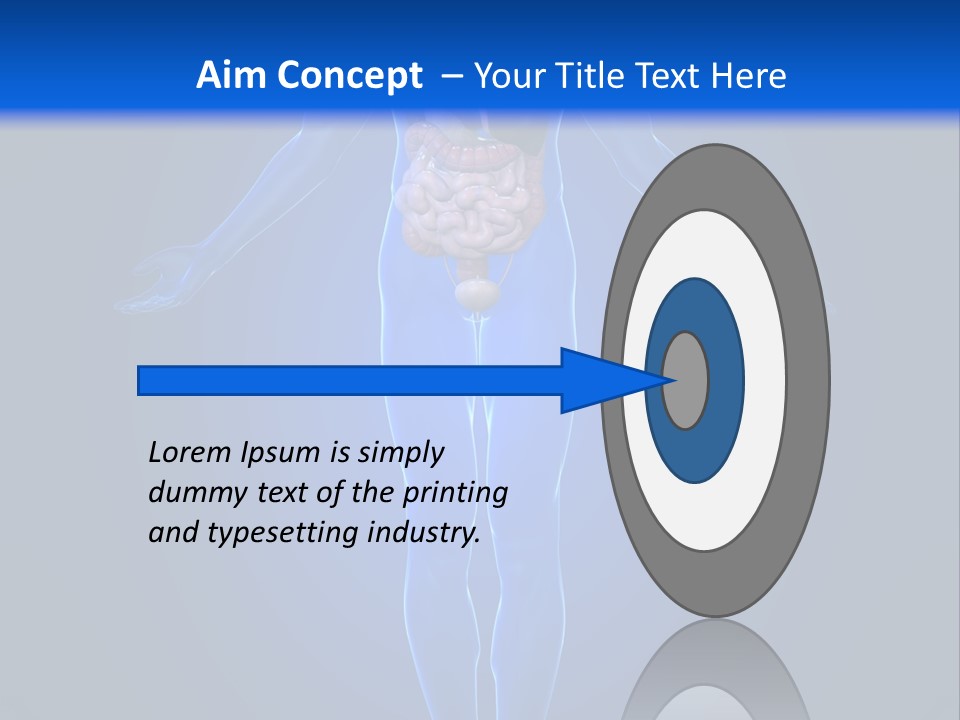 Aim Concept – Your Title Text Here

Lorem Ipsum is simply dummy text of the printing and typesetting industry.